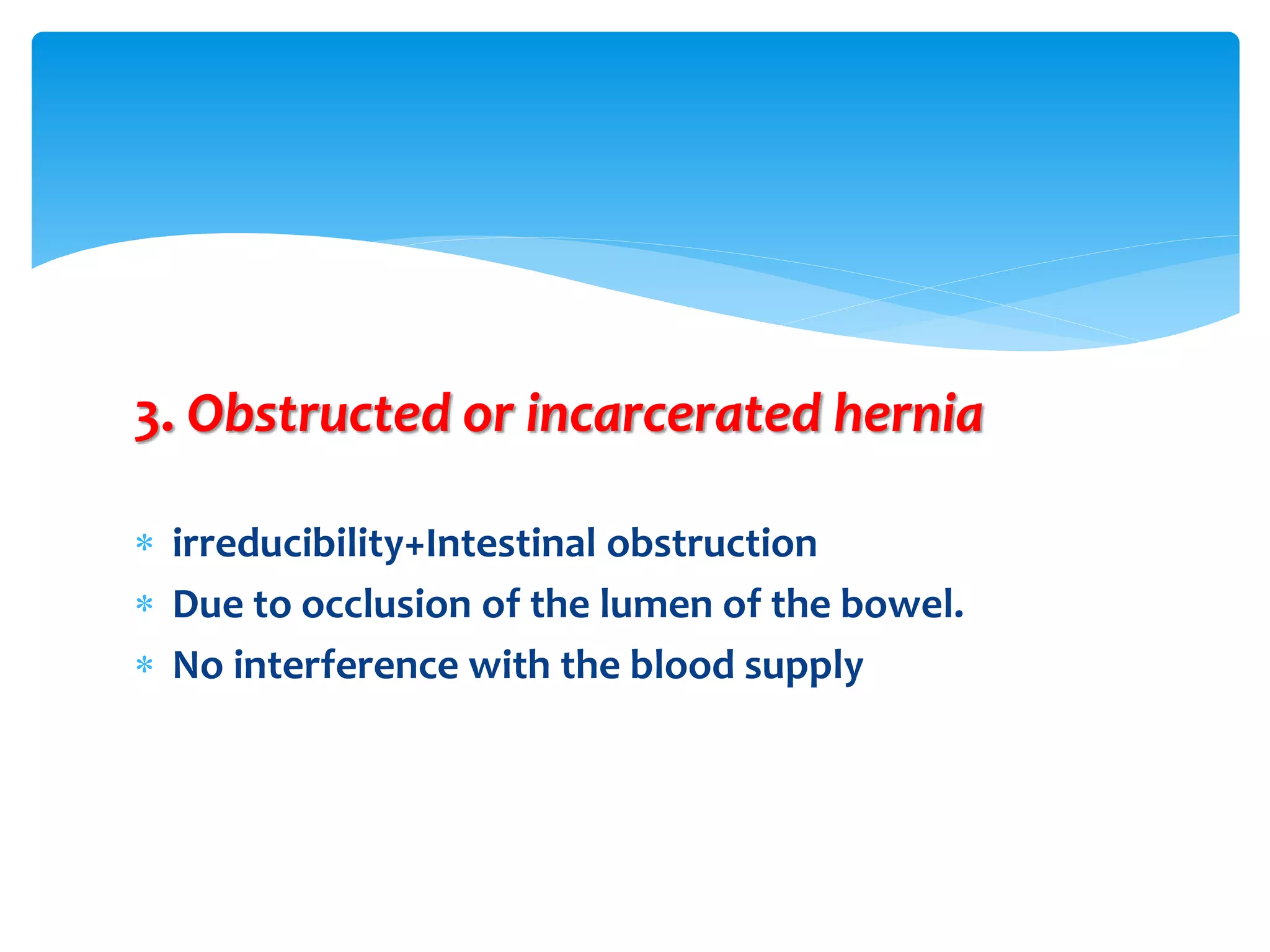 3. Obstructed or incarcerated hernia

* irreducibility+Intestinal obstruction
* Due to occlusion of the lumen of the bowel.
* No interference with the blood supply